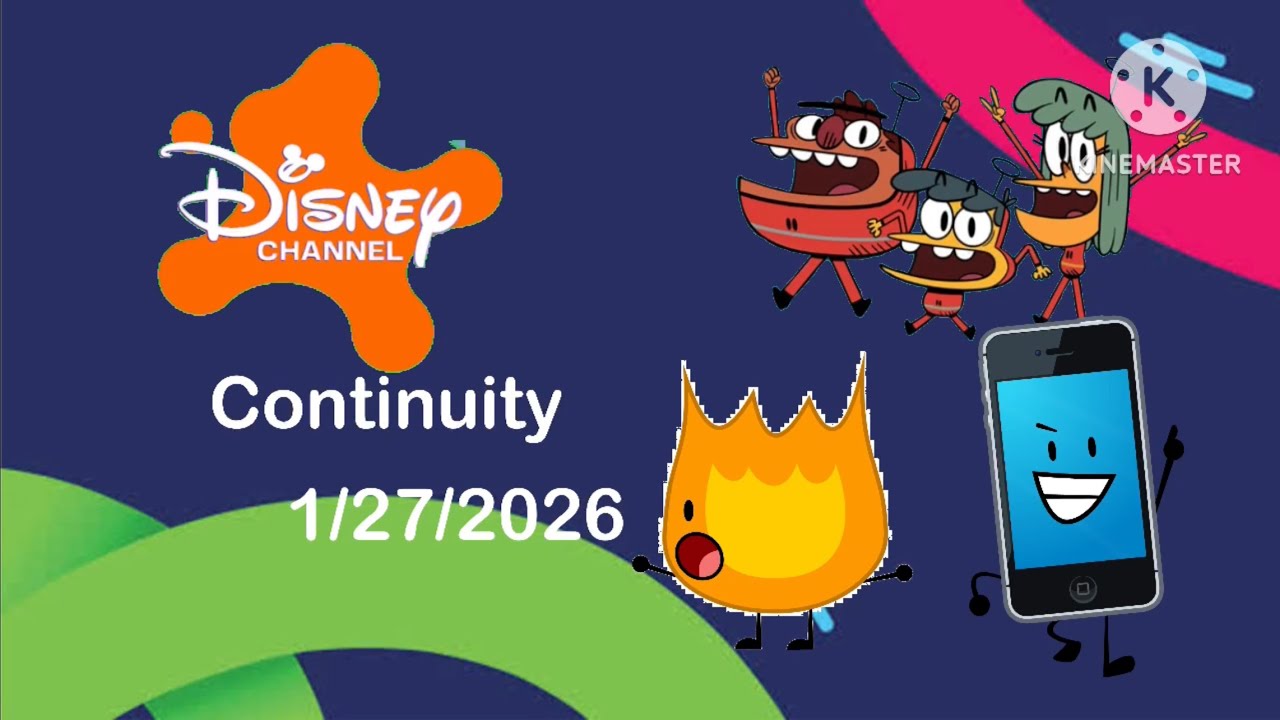 K
KINEMASTER

Disney
CHANNEL

Continuity

1/27/2026